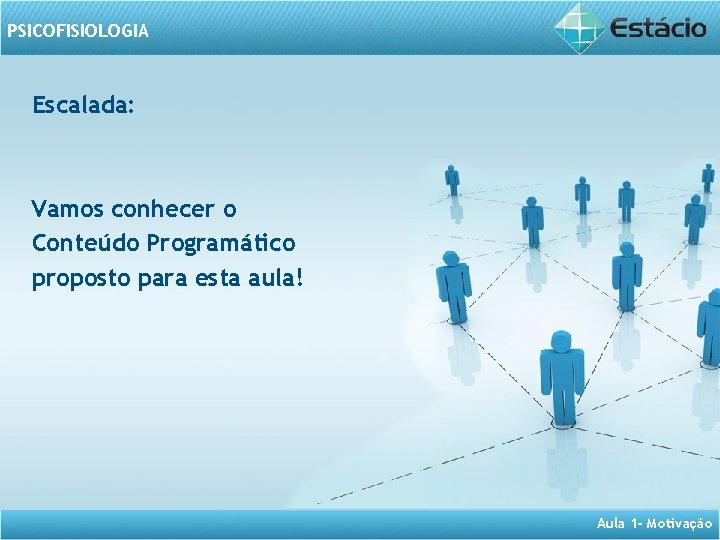 PSICOFISIOLOGIA

Estácio

Escalada:

Vamos conhecer o Conteúdo Programático proposto para esta aula!

Aula 1- Motivação